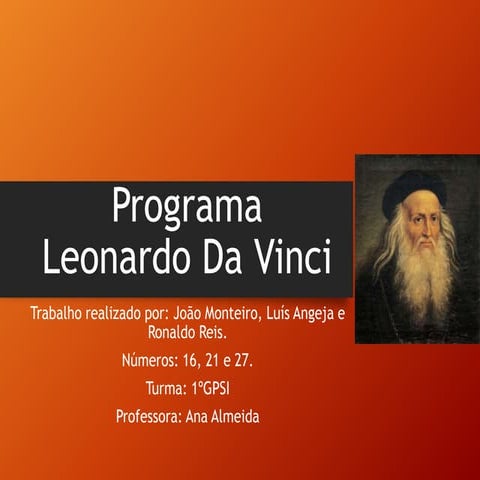 Programa Leonardo Da Vinci

Trabalho realizado por: João Monteiro, Luís Angeja e Ronaldo Reis.

Números: 16, 21 e 27.

Turma: 1ºGPSI

Professora: Ana Almeida